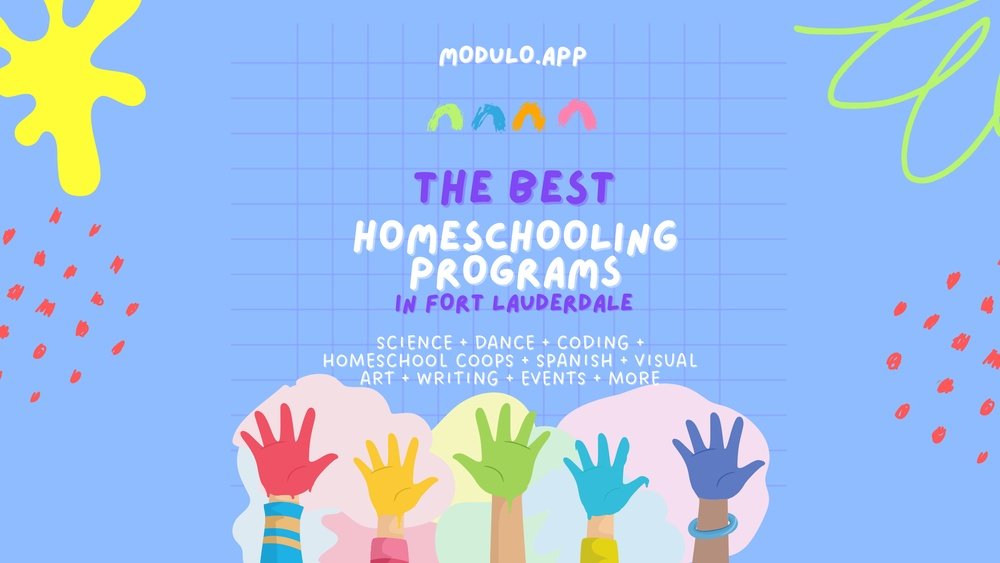 MODULO.APP

THE BEST

HOMESCHOOLING PROGRAMS

IN FORT LAUDERDALE

SCIENCE + DANCE + CODING + HOMESCHOOL COOPS + SPANISH + VISUAL ART + WRITING + EVENTS + MORE